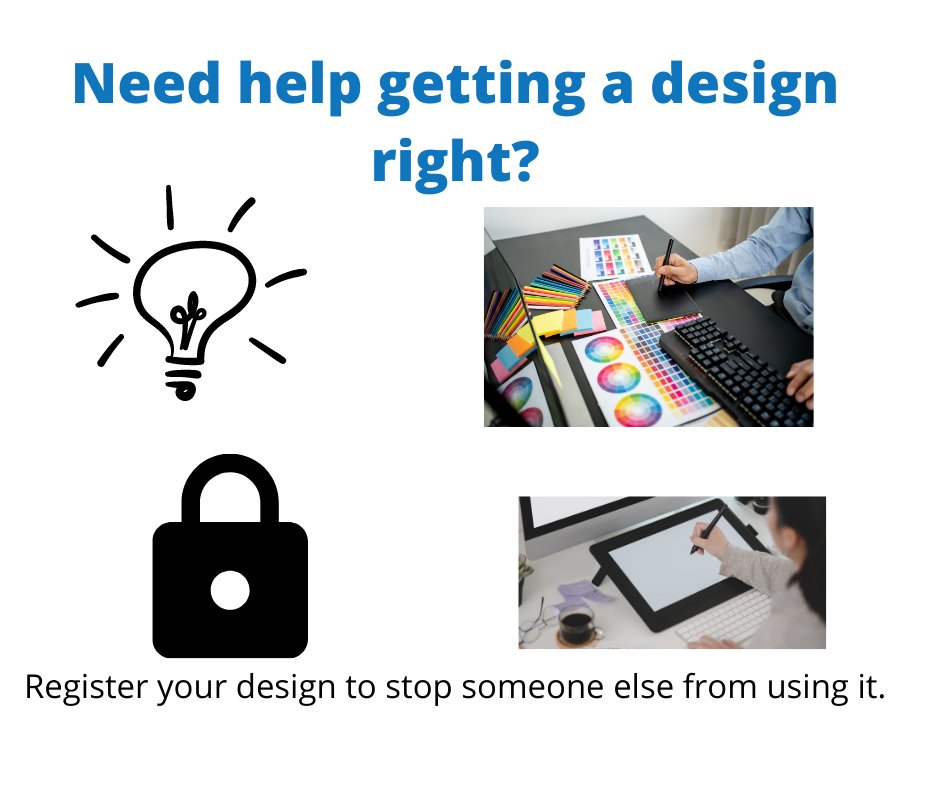 Need help getting a design right?

Register your design to stop someone else from using it.